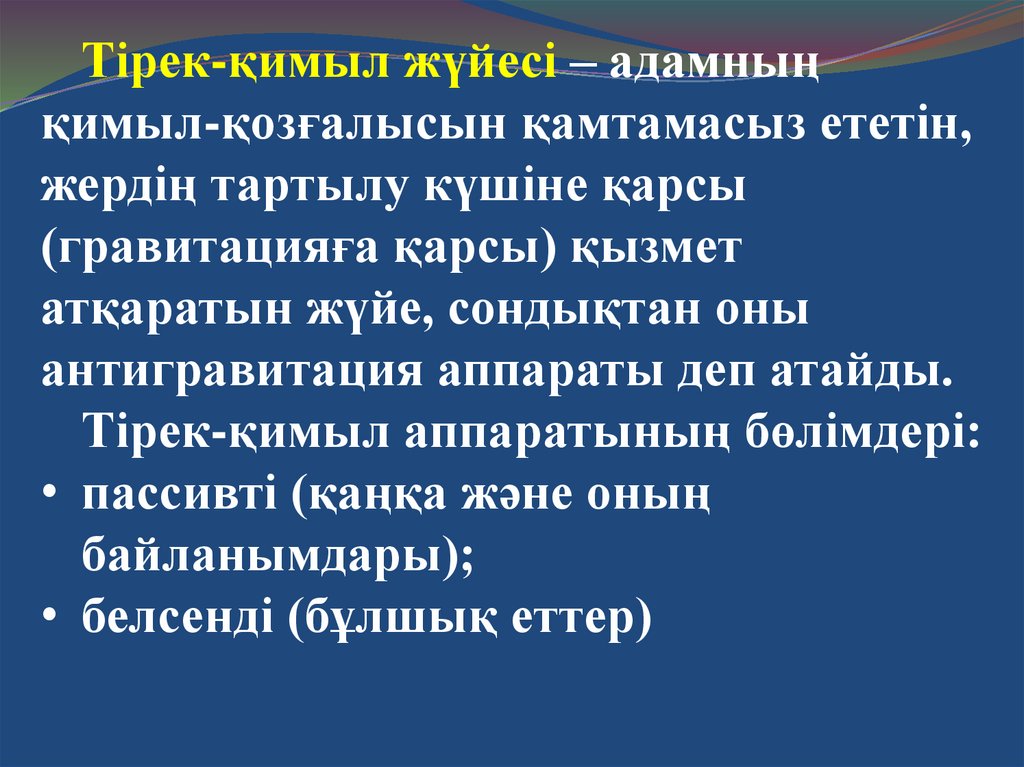 Тірек-қимыл жүйесі – адамның қимыл-қозғалысын қамтамасыз ететін, жердің тартылу күшіне қарсы (гравитацияға қарсы) қызмет атқаратын жүйе, сондықтан оны антигравитация аппараты деп атайды.

Тірек-қимыл аппаратының бөлімдері:

• пассивті (қаңқа және оның байланымдары);
• белсенді (бұлшық еттер)